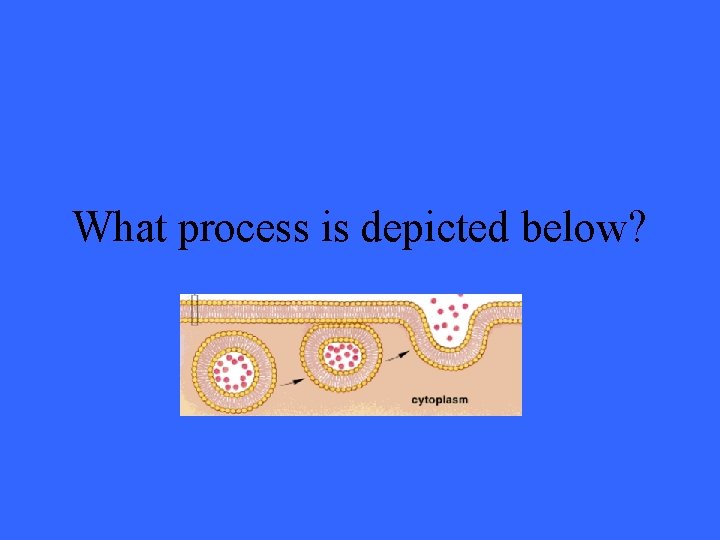 What process is depicted below?

cytoplasm